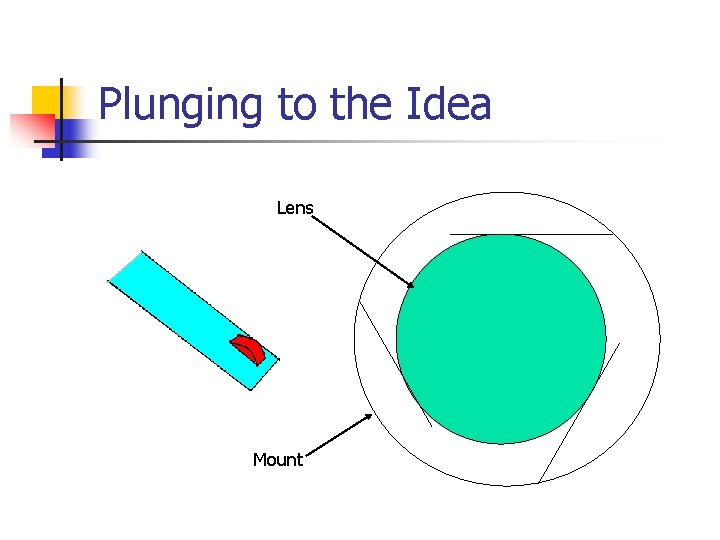 Plunging to the Idea

Lens

Mount